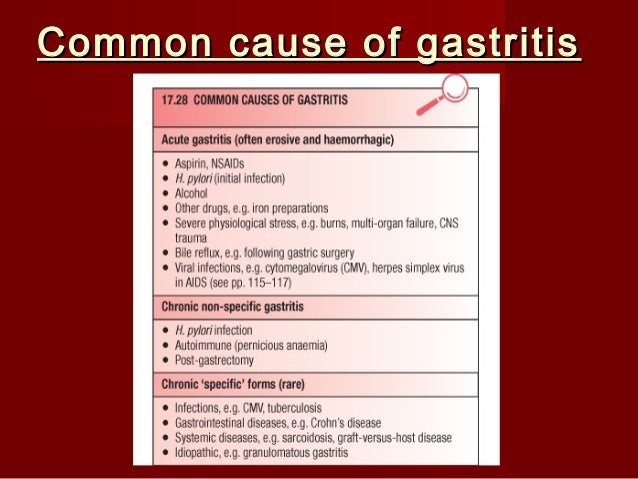 Common cause of gastritis

17.28 COMMON CAUSES OF GASTRITIS

Acute gastritis (often erosive and haemorrhagic)

- Aspirin, NSAIDs
- H. pylori (initial infection)
- Alcohol
- Other drugs, e.g. iron preparations
- Severe physiological stress, e.g. burns, multi-organ failure, CNS trauma
- Bile reflux, e.g. following gastric surgery
- Viral infections, e.g. cytomegalovirus (CMV), herpes simplex virus in AIDS (see pp. 115–117)

Chronic non-specific gastritis

- H. pylori infection
- Autoimmune (pernicious anaemia)
- Post-gastrectomy

Chronic 'specific' forms (rare)

- Infections, e.g. CMV, tuberculosis
- Gastrointestinal diseases, e.g. Crohn's disease
- Systemic diseases, e.g. sarcoidosis, graft-versus-host disease
- Idiopathic, e.g. granulomatous gastritis